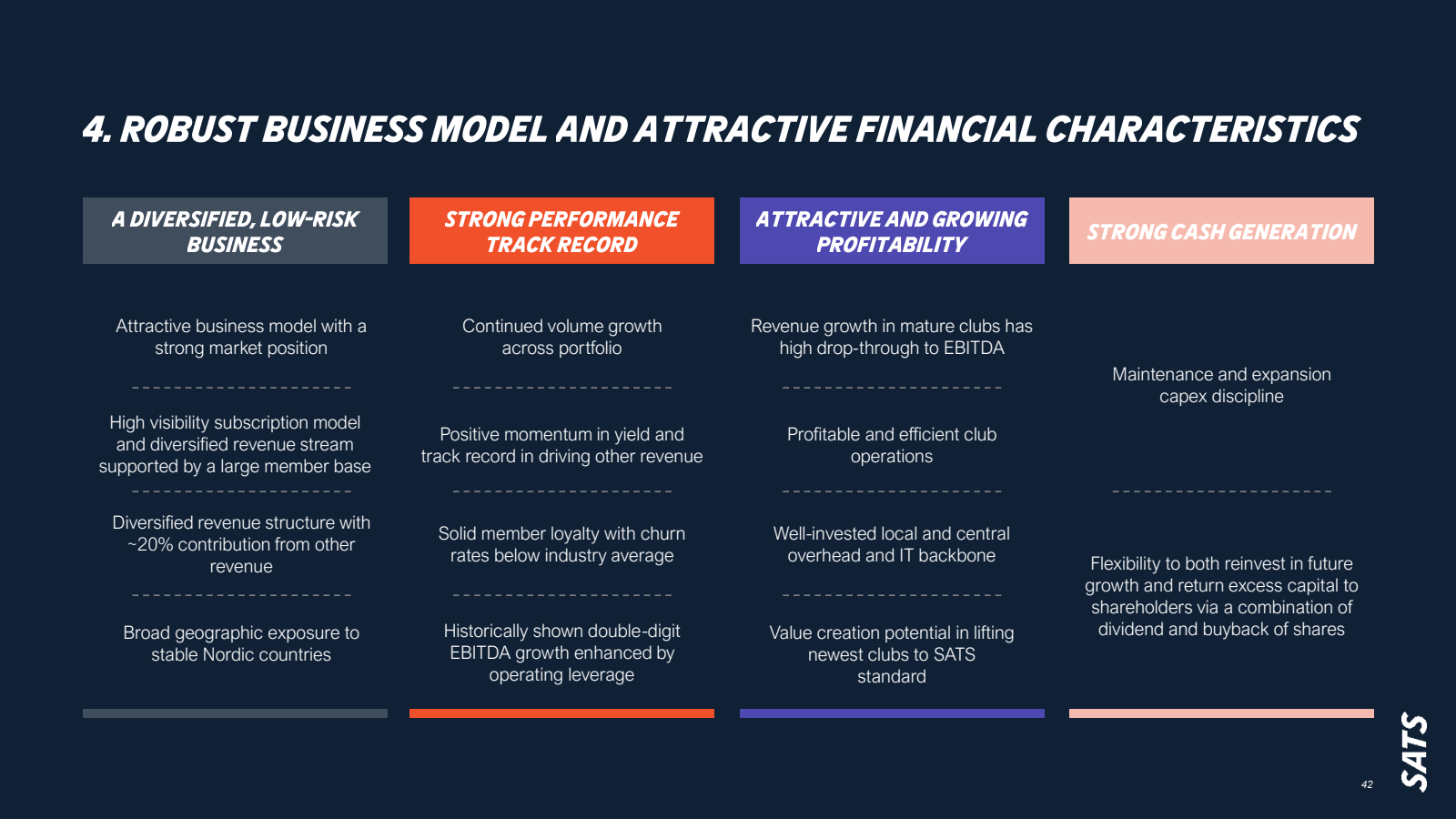 4. ROBUST BUSINESS MODEL AND ATTRACTIVE FINANCIAL CHARACTERISTICS

A DIVERSIFIED, LOW-RISK BUSINESS

Attractive business model with a strong market position

High visibility subscription model and diversified revenue stream supported by a large member base

Diversified revenue structure with ~20% contribution from other revenue

Broad geographic exposure to stable Nordic countries

STRONG PERFORMANCE TRACK RECORD

Continued volume growth across portfolio

Positive momentum in yield and track record in driving other revenue

Solid member loyalty with churn rates below industry average

Historically shown double-digit EBITDA growth enhanced by operating leverage

ATTRACTIVE AND GROWING PROFITABILITY

Revenue growth in mature clubs has high drop-through to EBITDA

Profitable and efficient club operations

Well-invested local and central overhead and IT backbone

Value creation potential in lifting newest clubs to SATS standard

STRONG CASH GENERATION

Maintenance and expansion capex discipline

Flexibility to both reinvest in future growth and return excess capital to shareholders via a combination of dividend and buyback of shares

42

SATS